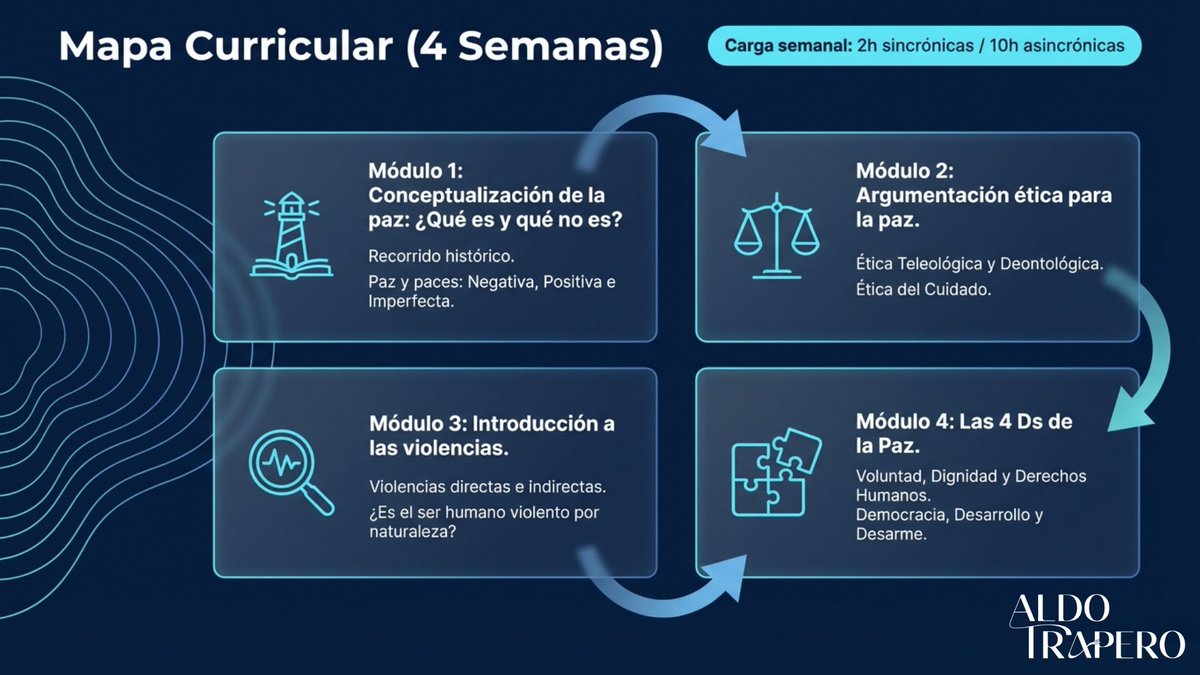 Mapa Curricular (4 Semanas)

Carga semanal: 2h sincrónicas / 10h asincrónicas

Módulo 1: Conceptualización de la paz: ¿Qué es y qué no es?

Recorrido histórico.

Paz y paces: Negativa, Positiva e Imperfecta.

Módulo 2: Argumentación ética para la paz.

Ética Teleológica y Deontológica.

Ética del Cuidado.

Módulo 3: Introducción a las violencias.

Violencias directas e indirectas.

¿Es el ser humano violento por naturaleza?

Módulo 4: Las 4 Ds de la Paz.

Voluntad, Dignidad y Derechos Humanos.
Democracia, Desarrollo y Desarme.

ALDO TRAPERO